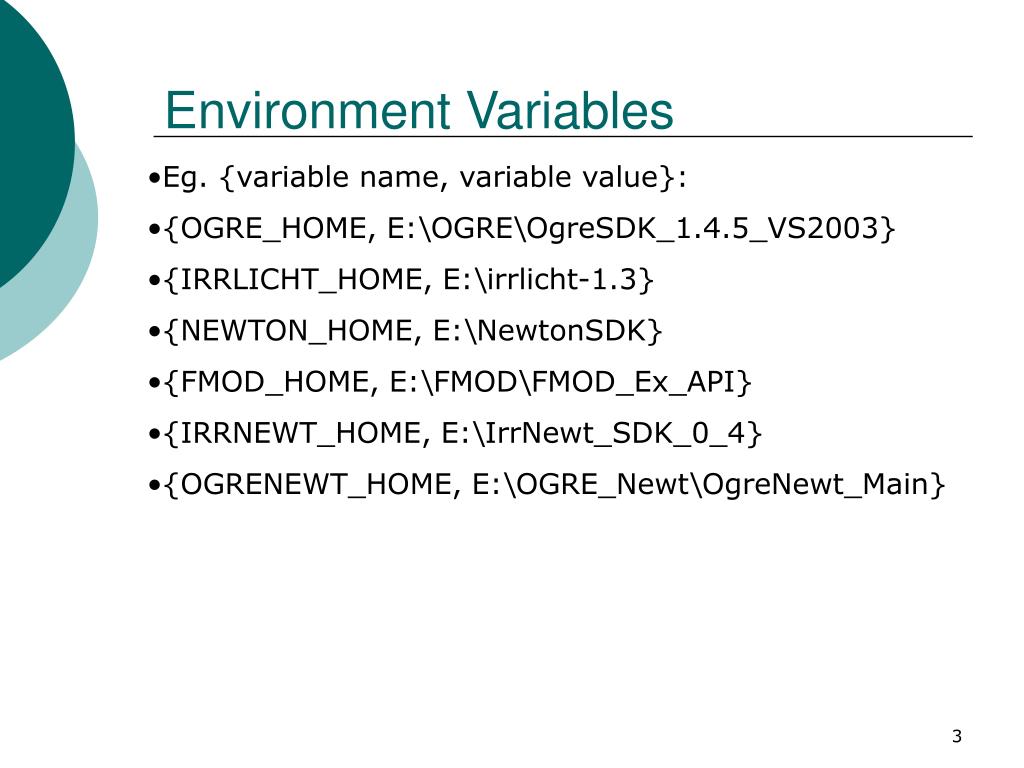 Environment Variables

•Eg. {variable name, variable value}:

•{OGRE_HOME, E:\OGRE\OgreSDK_1.4.5_VS2003}

•{IRRLICHT_HOME, E:\irrlicht-1.3}

•{NEWTON_HOME, E:\NewtonSDK}

•{FMOD_HOME, E:\FMOD\FMOD_Ex_API}

•{IRRNEWT_HOME, E:\IrrNewt_SDK_0_4}

•{OGRENEWT_HOME, E:\OGRE_Newt\OgreNewt_Main}

3